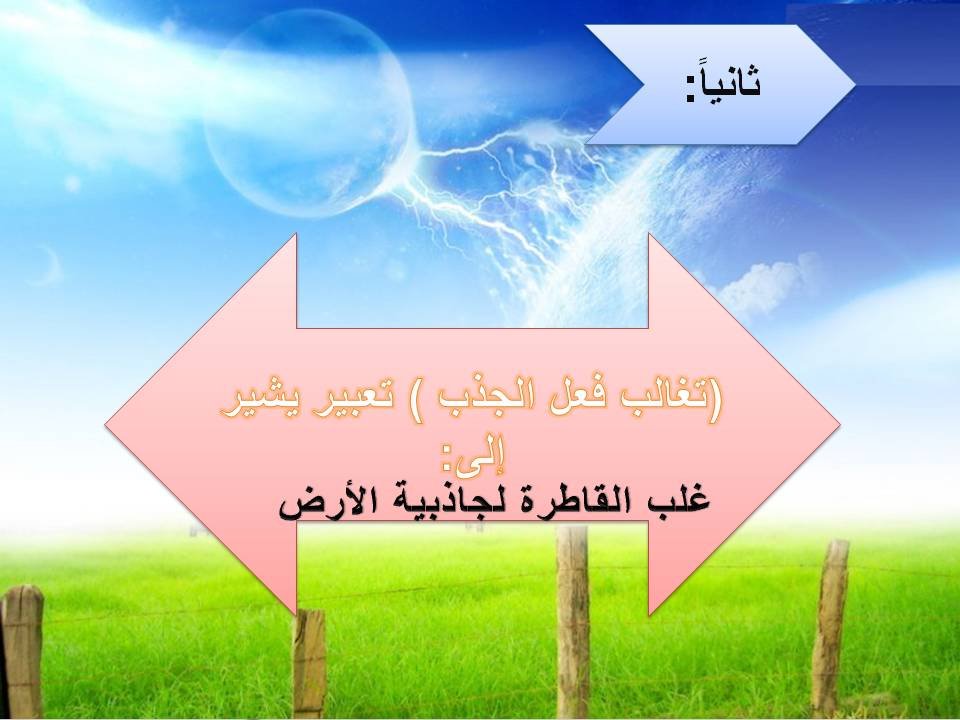 ثانياً:

(تغالب فعل الجذب ) تعبير يشير إلى:

غلب القاطرة لجاذبية الأرض